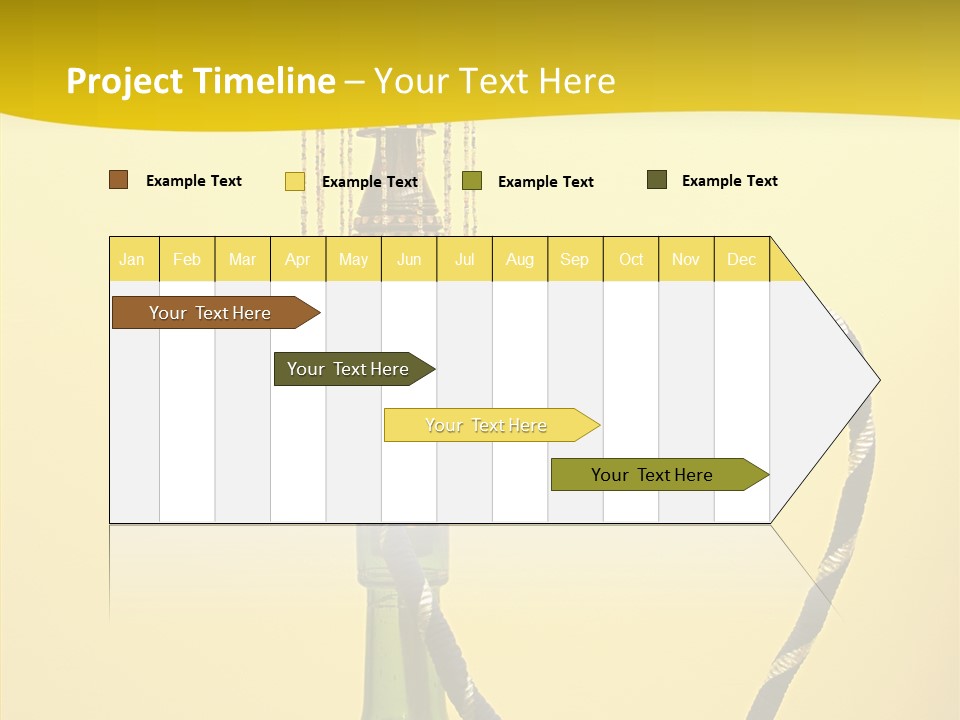 Project Timeline – Your Text Here

Example Text Example Text Example Text Example Text

Jan Feb Mar Apr May Jun Jul Aug Sep Oct Nov Dec

Your Text Here

Your Text Here

Your Text Here

Your Text Here